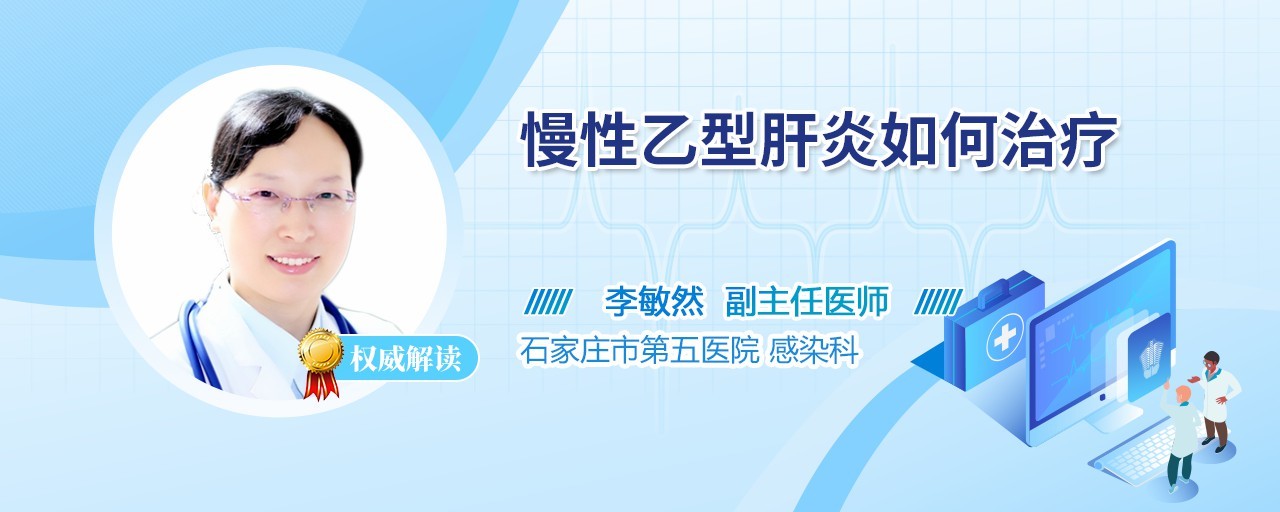 慢性乙型肝炎如何治疗

李敏然 副主任医师

石家庄市第五医院 感染科

权威解读